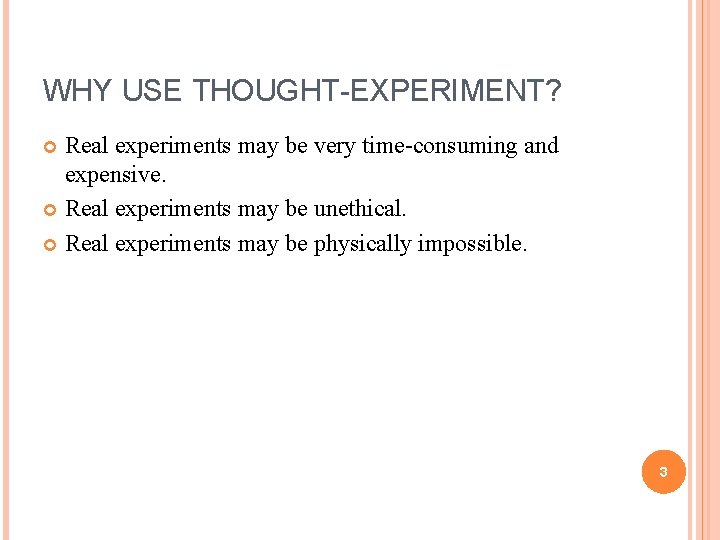 WHY USE THOUGHT-EXPERIMENT?

Real experiments may be very time-consuming and expensive.

Real experiments may be unethical.

Real experiments may be physically impossible.

3